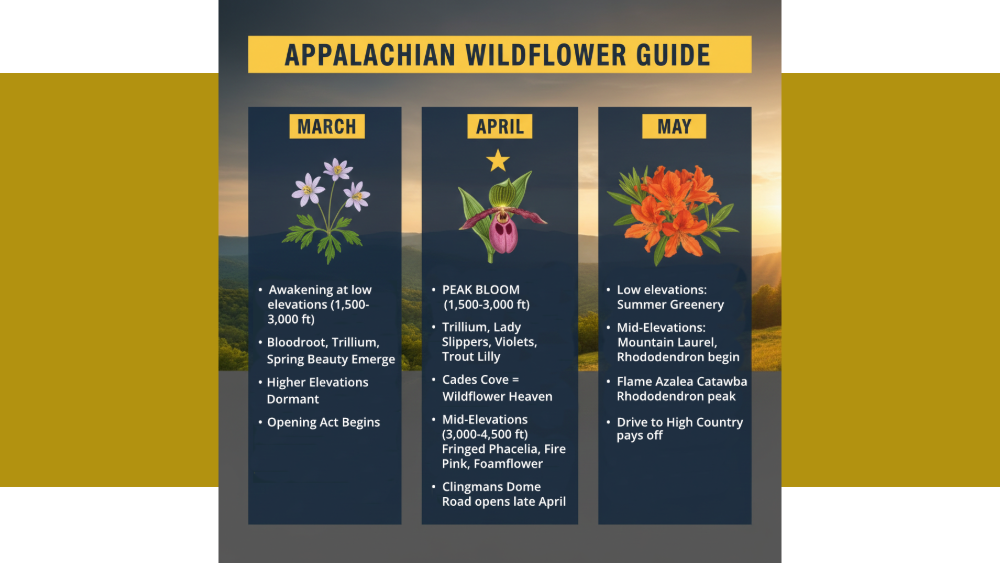 APPALACHIAN WILDFLOWER GUIDE

MARCH

• Awakening at low elevations (1,500-3,000 ft)
• Bloodroot, Trillium, Spring Beauty Emerge
• Higher Elevations Dormant
• Opening Act Begins

APRIL

• PEAK BLOOM (1,500-3,000 ft)
• Trillium, Lady Slippers, Violets, Trout Lilly
• Cades Cove = Wildflower Heaven
• Mid-Elevations (3,000-4,500 ft) Fringed Phacelia, Fire Pink, Foamflower
• Clingmans Dome Road opens late April

MAY

• Low elevations: Summer Greenery
• Mid-Elevations: Mountain Laurel, Rhododendron begin
• Flame Azalea Catawba Rhododendron peak
• Drive to High Country pays off